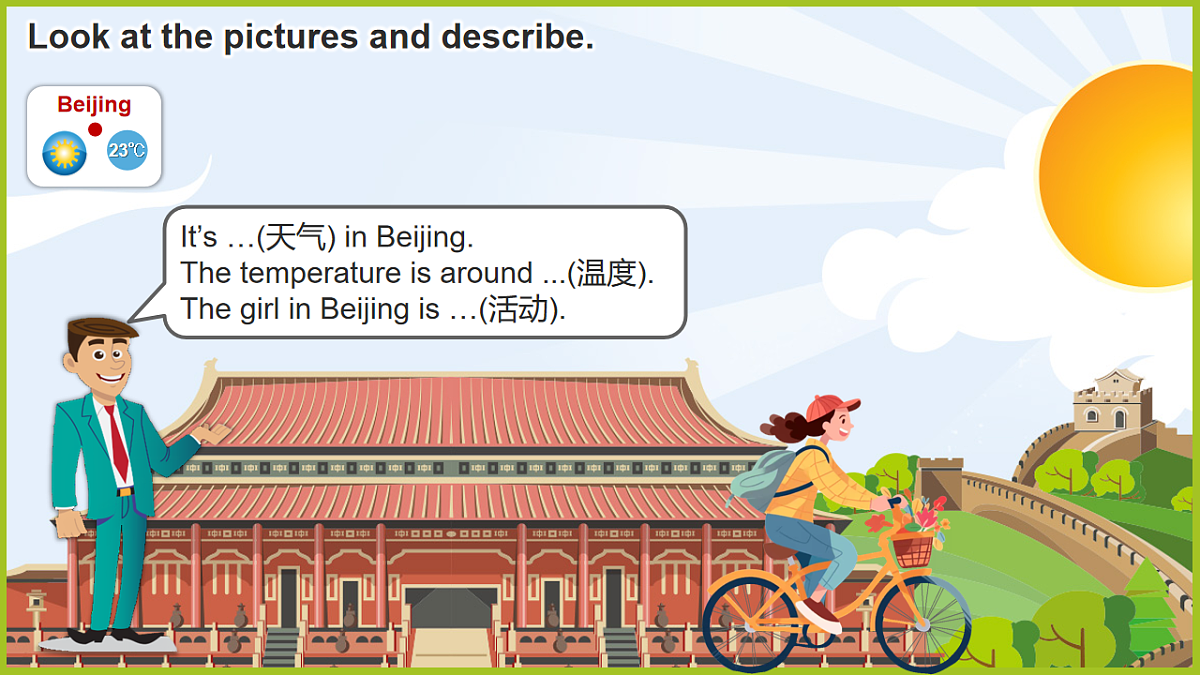 Look at the pictures and describe.

Beijing

23℃

It's …(天气) in Beijing.
The temperature is around ...(温度).
The girl in Beijing is …(活动).